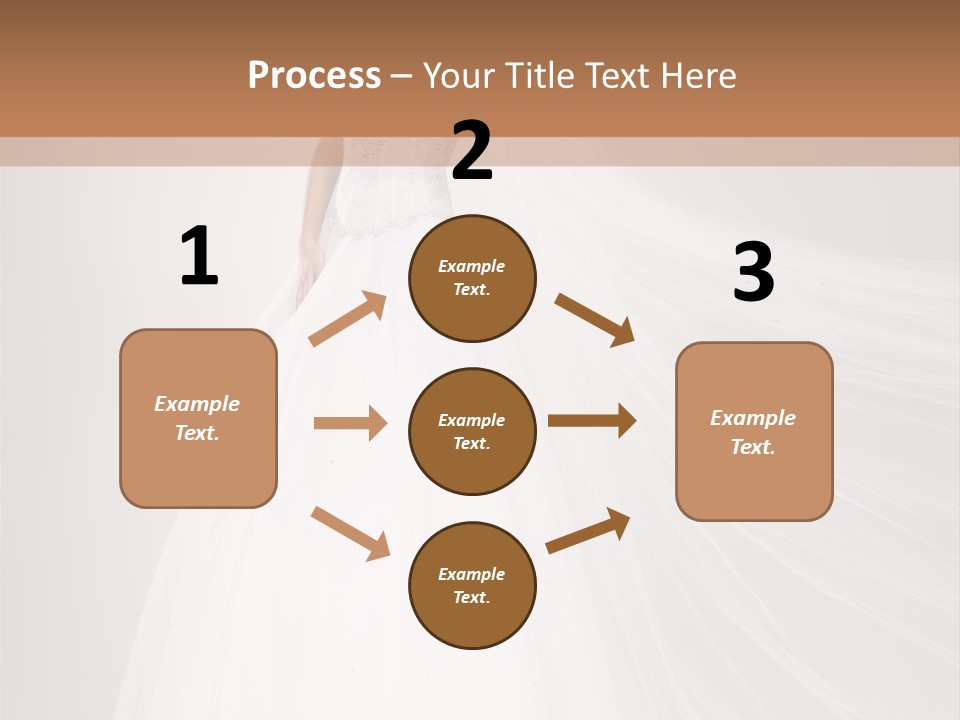 Process – Your Title Text Here

1

Example Text.

2

Example Text.

Example Text.

Example Text.

3

Example Text.